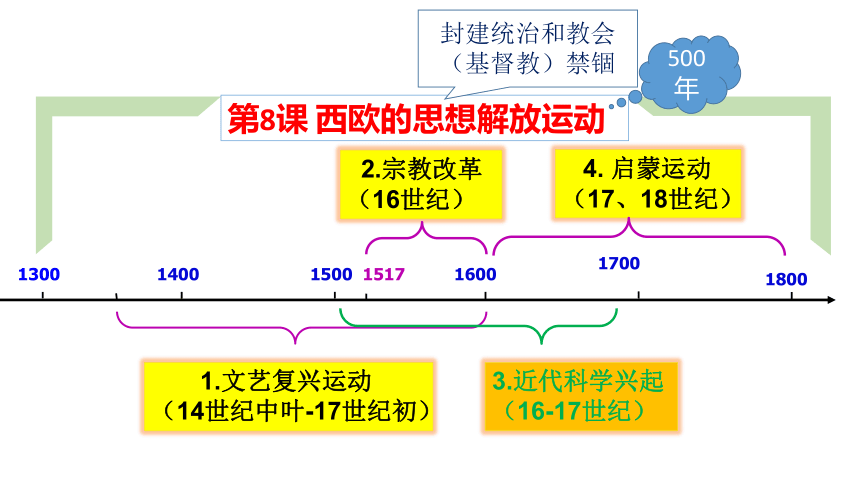 封建统治和教会（基督教）禁锢

500年

第8课 西欧的思想解放运动

2.宗教改革（16世纪）

4. 启蒙运动（17、18世纪）

1300
1400
1500
1517
1600
1700
1800

1.文艺复兴运动（14世纪中叶-17世纪初）

3.近代科学兴起（16-17世纪）